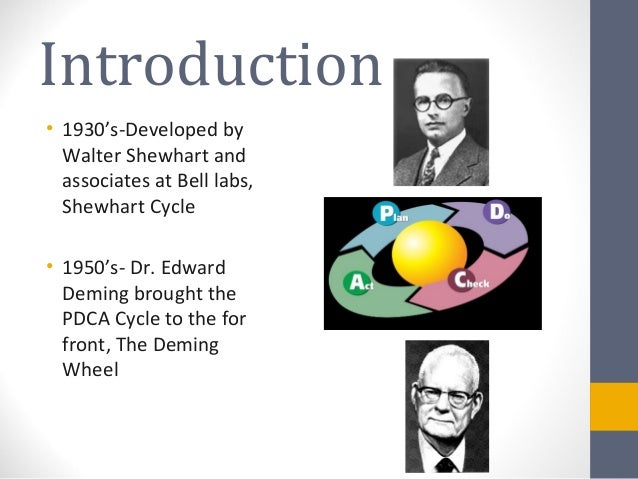 Introduction

• 1930's-Developed by Walter Shewhart and associates at Bell labs, Shewhart Cycle

• 1950's- Dr. Edward Deming brought the PDCA Cycle to the for front, The Deming Wheel

Plan
Do
Check
Act